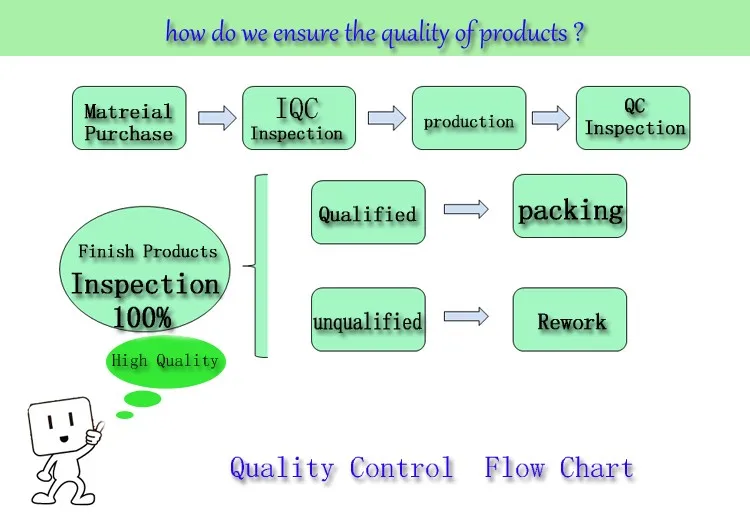 how do we ensure the quality of products ?

Matreial Purchase

IQC Inspection

production

QC Inspection

Finish Products Inspection 100%

Qualified

packing

unqualified

Rework

High Quality

Quality Control Flow Chart